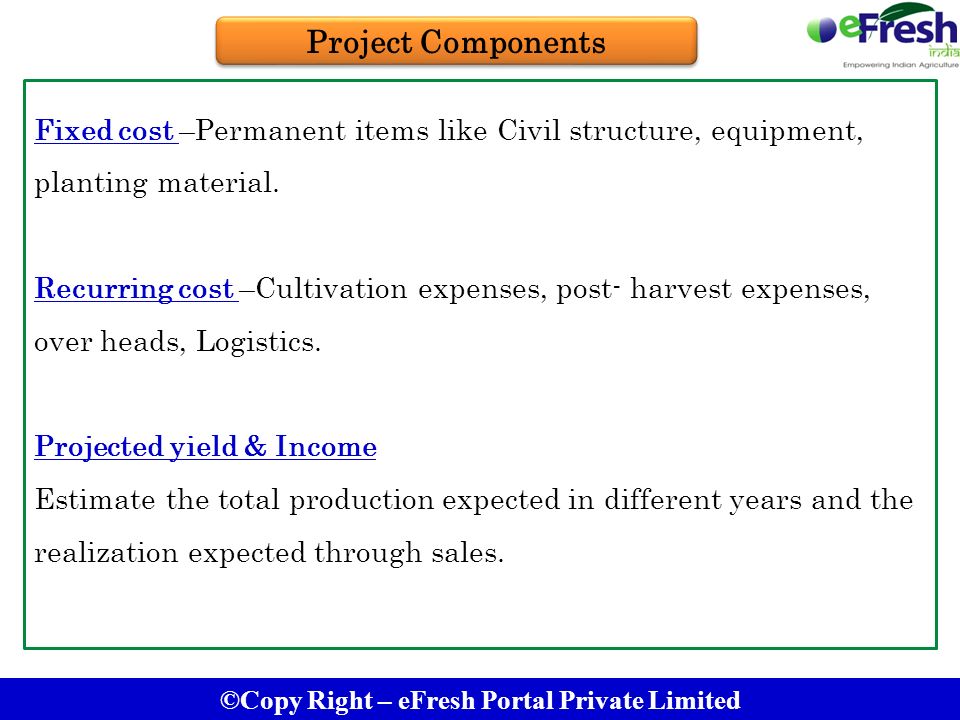 Project Components

eFresh india
Empowering Indian Agriculture

Fixed cost –Permanent items like Civil structure, equipment, planting material.

Recurring cost –Cultivation expenses, post- harvest expenses, over heads, Logistics.

Projected yield & Income
Estimate the total production expected in different years and the realization expected through sales.

©Copy Right – eFresh Portal Private Limited